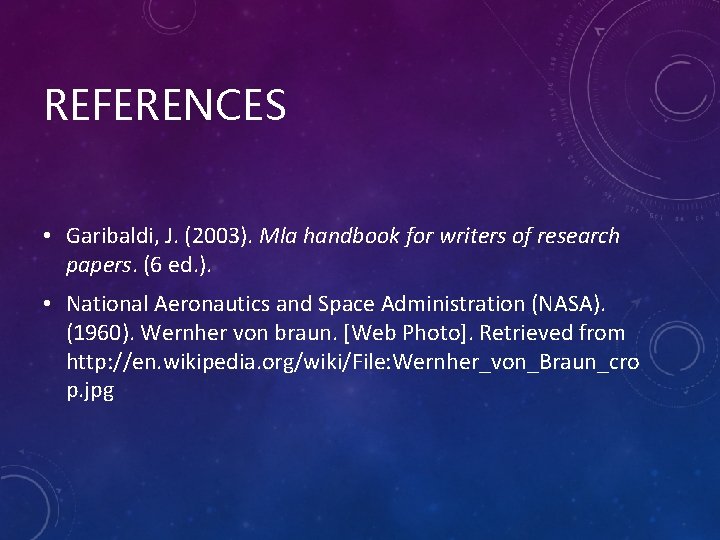 REFERENCES

• Garibaldi, J. (2003). Mla handbook for writers of research papers. (6 ed.).

• National Aeronautics and Space Administration (NASA). (1960). Wernher von braun. [Web Photo]. Retrieved from http://en.wikipedia.org/wiki/File:Wernher_von_Braun_crop.jpg